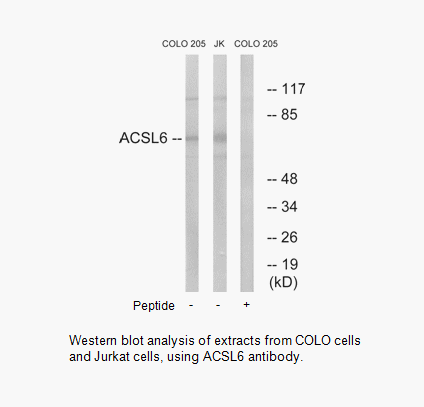 COLO 205 JK COLO 205

-- 117
-- 85
ACSL6 --
-- 48
-- 34
-- 26
-- 19
(kD)

Peptide - - +

Western blot analysis of extracts from COLO cells and Jurkat cells, using ACSL6 antibody.